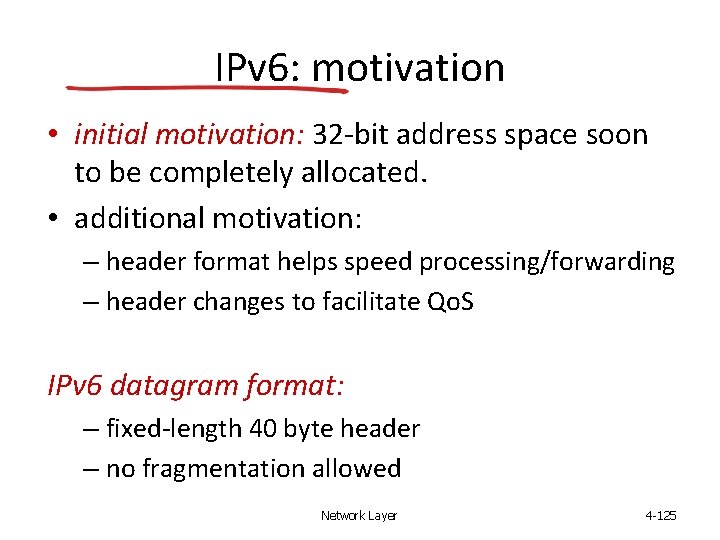 IPv6: motivation

• initial motivation: 32-bit address space soon to be completely allocated.
• additional motivation:
– header format helps speed processing/forwarding
– header changes to facilitate QoS

IPv6 datagram format:
– fixed-length 40 byte header
– no fragmentation allowed

Network Layer

4-125